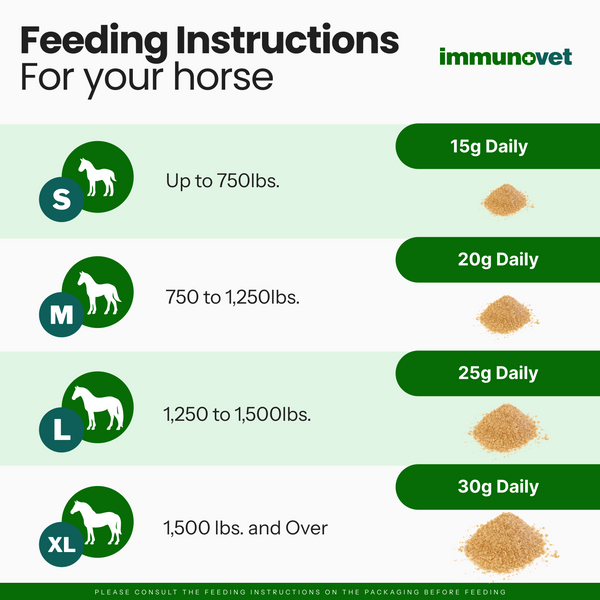 Feeding Instructions
For your horse

immunovet

S
Up to 750lbs.
15g Daily

M
750 to 1,250lbs.
20g Daily

L
1,250 to 1,500lbs.
25g Daily

XL
1,500 lbs. and Over
30g Daily

PLEASE CONSULT THE FEEDING INSTRUCTIONS ON THE PACKAGING BEFORE FEEDING